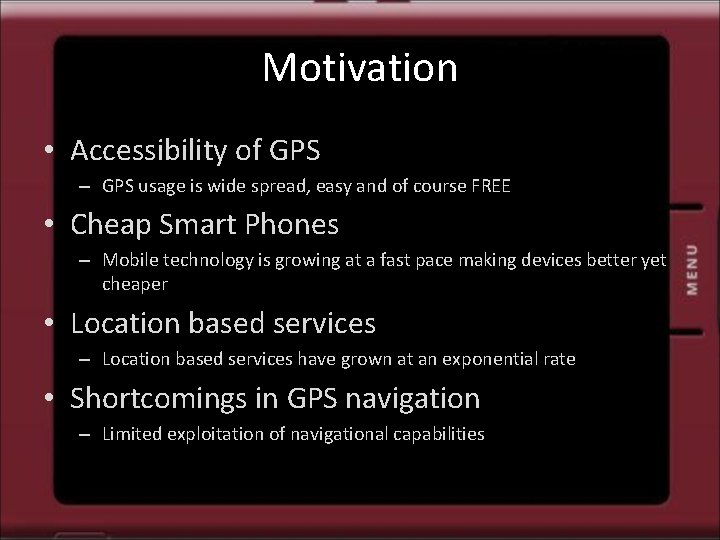 Motivation

• Accessibility of GPS
– GPS usage is wide spread, easy and of course FREE
• Cheap Smart Phones
– Mobile technology is growing at a fast pace making devices better yet cheaper
• Location based services
– Location based services have grown at an exponential rate
• Shortcomings in GPS navigation
– Limited exploitation of navigational capabilities

MENU